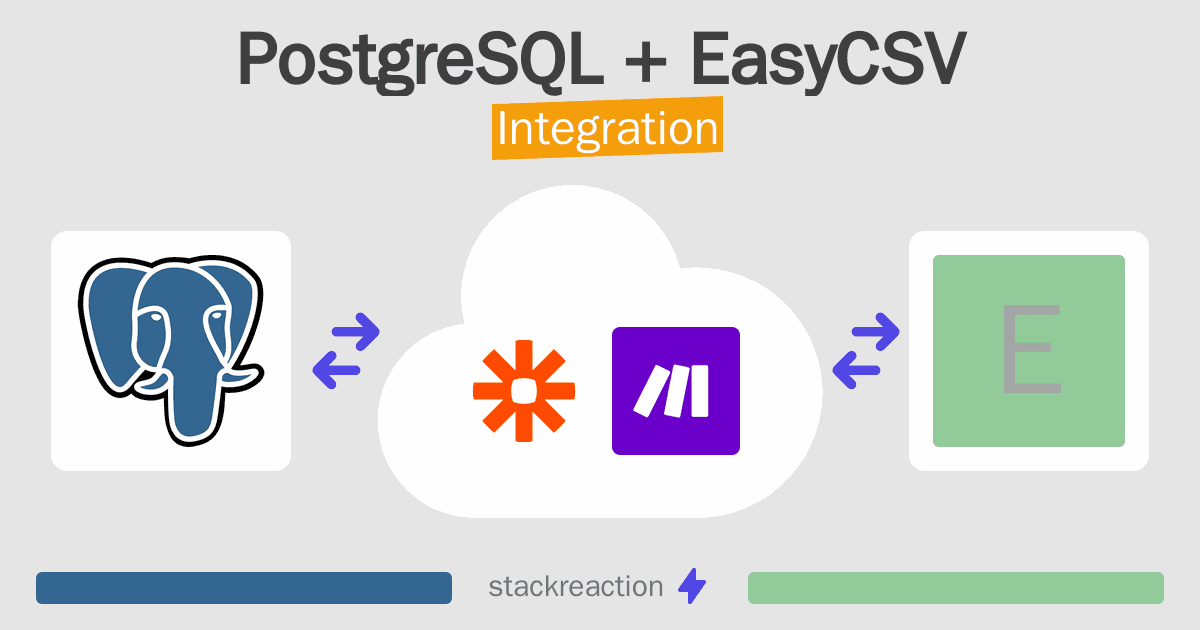 PostgreSQL + EasyCSV
Integration

E

stackreaction